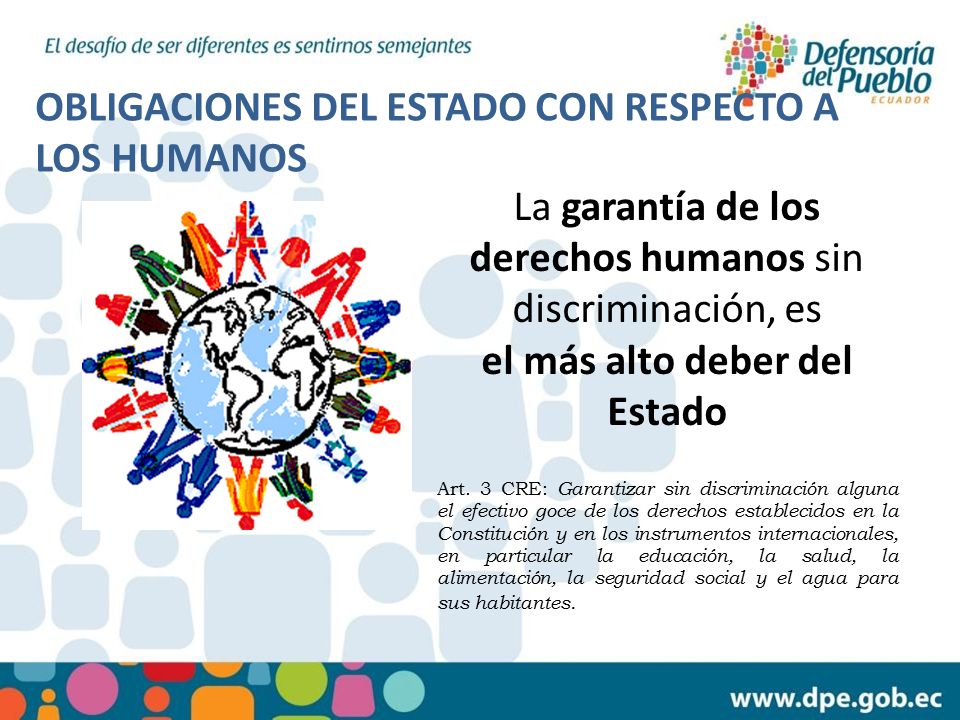 El desafío de ser diferentes es sentirnos semejantes

Defensoría del Pueblo
ECUADOR

OBLIGACIONES DEL ESTADO CON RESPECTO A LOS HUMANOS

La garantía de los derechos humanos sin discriminación, es el más alto deber del Estado

Art. 3 CRE: Garantizar sin discriminación alguna el efectivo goce de los derechos establecidos en la Constitución y en los instrumentos internacionales, en particular la educación, la salud, la alimentación, la seguridad social y el agua para sus habitantes.

www.dpe.gob.ec